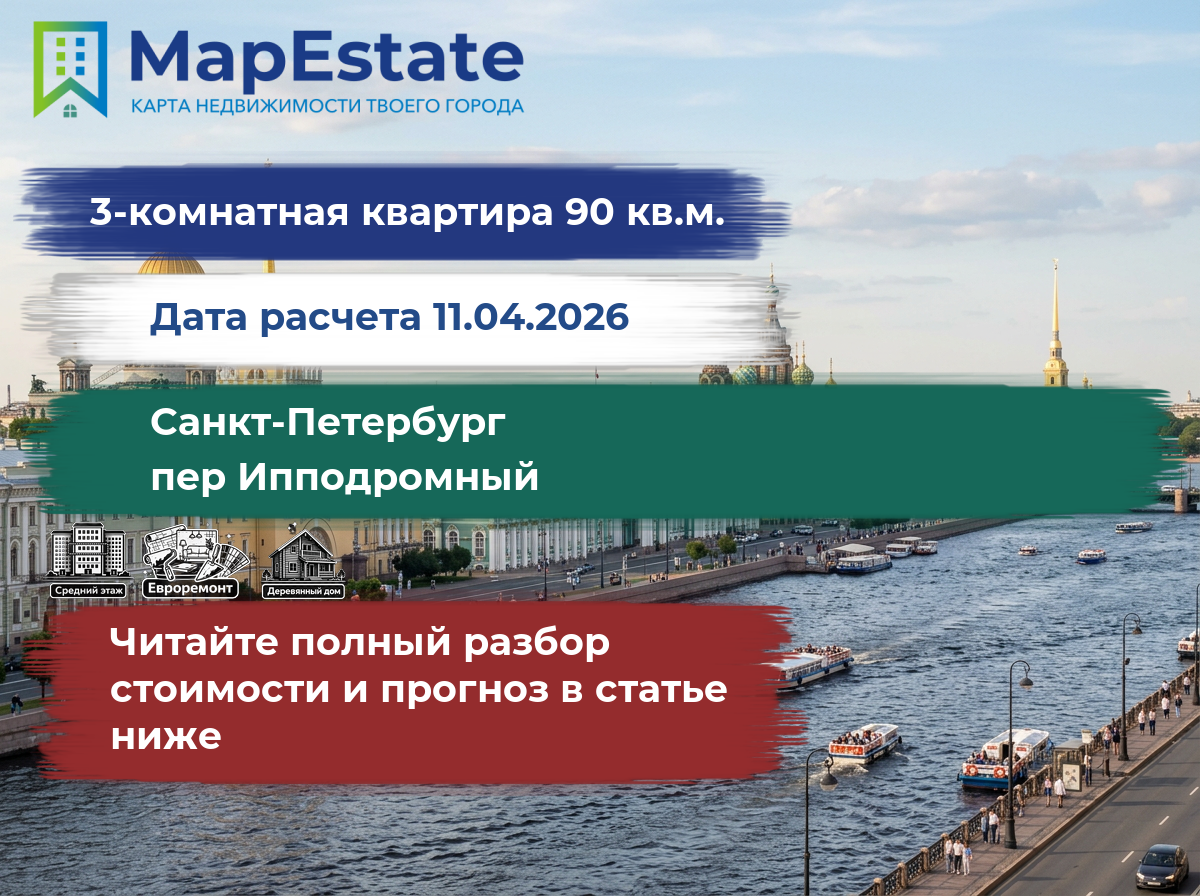 MapEstate
КАРТА НЕДВИЖИМОСТИ ТВОЕГО ГОРОДА

3-комнатная квартира 90 кв.м.

Дата расчета 11.04.2026

Санкт-Петербург
пер Ипподромный

Средний этаж
Евроремонт
Деревянный дом

Читайте полный разбор стоимости и прогноз в статье ниже